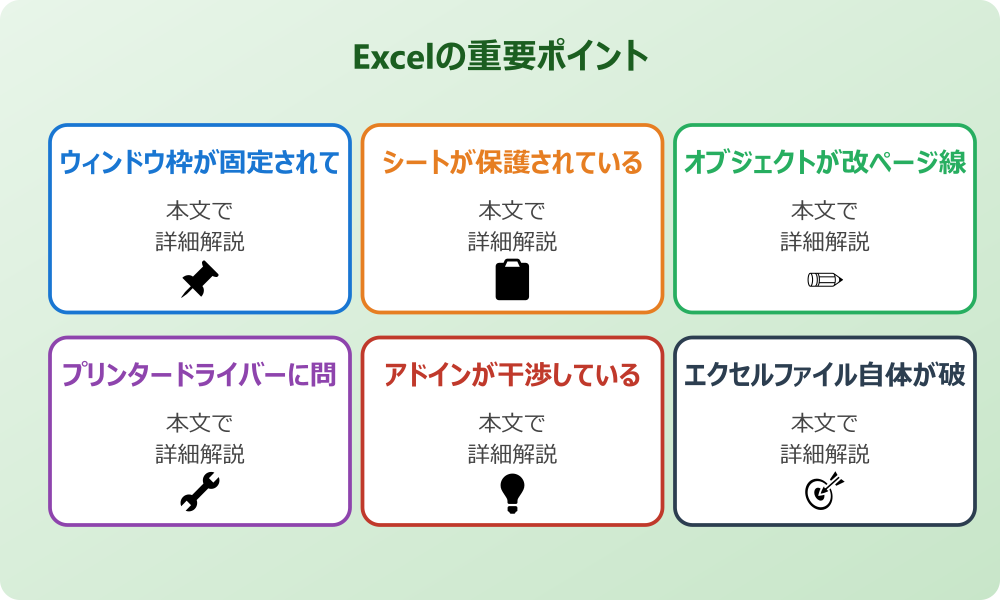 Excelの重要ポイント

ウィンドウ枠が固定されて

本文で
詳細解説

シートが保護されている

本文で
詳細解説

オブジェクトが改ページ線

本文で
詳細解説

プリンタードライバーに問

本文で
詳細解説

アドインが干渉している

本文で
詳細解説

エクセルファイル自体が破

本文で
詳細解説